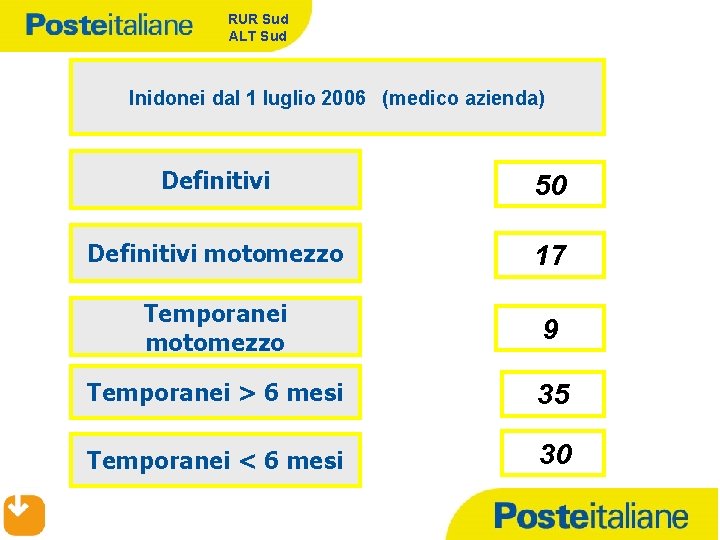 Posteitaliane

RUR Sud
ALT Sud

Inidonei dal 1 luglio 2006 (medico azienda)

Definitivi

50

Definitivi motomezzo

17

Temporanei motomezzo

9

Temporanei > 6 mesi

35

Temporanei < 6 mesi

30

Posteitaliane